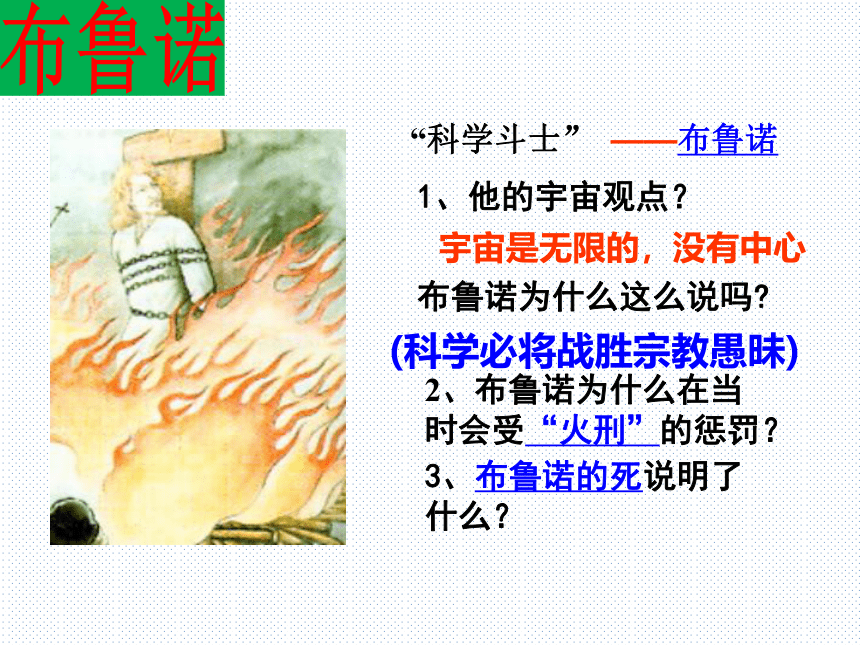 布鲁诺

“科学斗士” ——布鲁诺

1、他的宇宙观点？

宇宙是无限的，没有中心

布鲁诺为什么这么说吗?

(科学必将战胜宗教愚昧)

2、布鲁诺为什么在当时会受“火刑”的惩罚？

3、布鲁诺的死说明了什么？